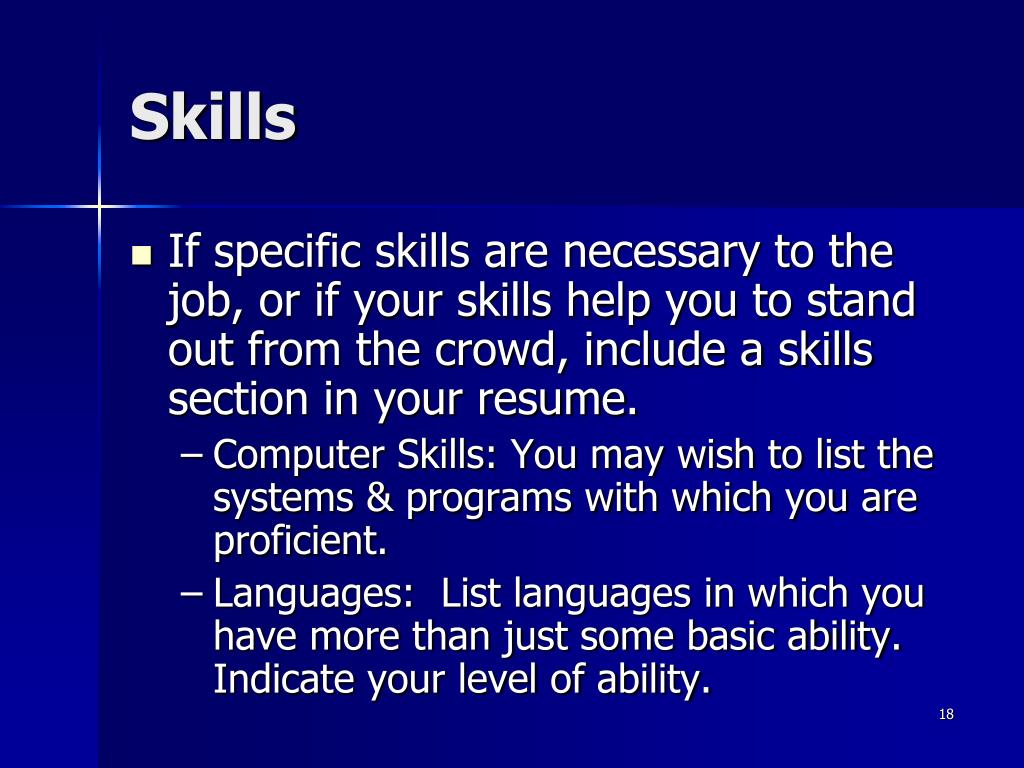 Skills

- If specific skills are necessary to the job, or if your skills help you to stand out from the crowd, include a skills section in your resume.
  – Computer Skills: You may wish to list the systems & programs with which you are proficient.
  – Languages:  List languages in which you have more than just some basic ability. Indicate your level of ability.

18